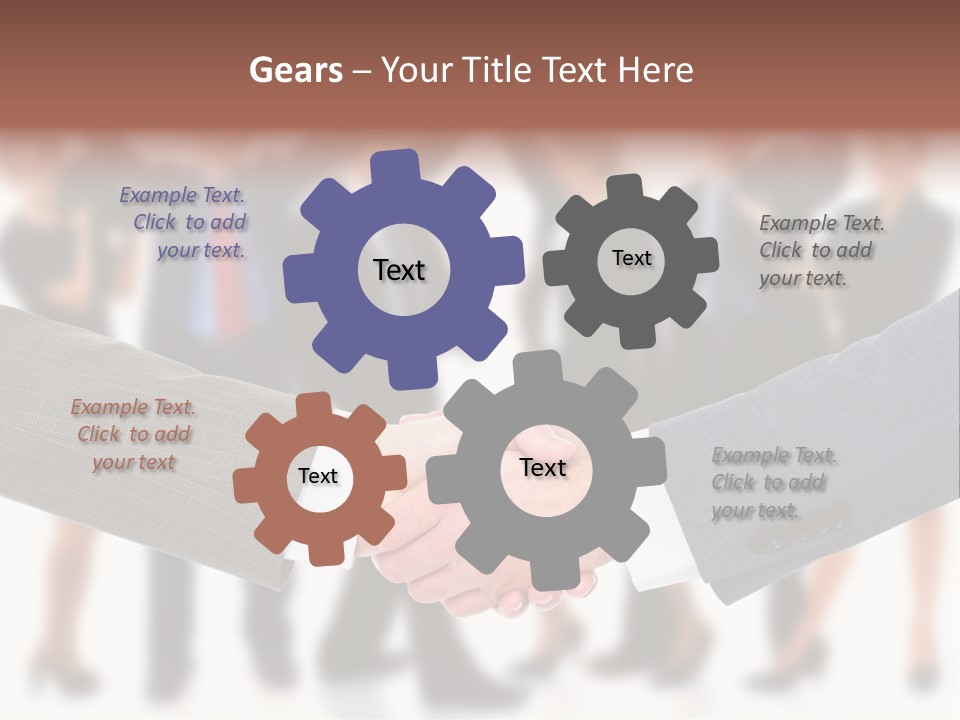 Gears – Your Title Text Here

Example Text. Click to add your text.

Text

Text

Example Text. Click to add your text.

Example Text. Click to add your text

Text

Text

Example Text. Click to add your text.